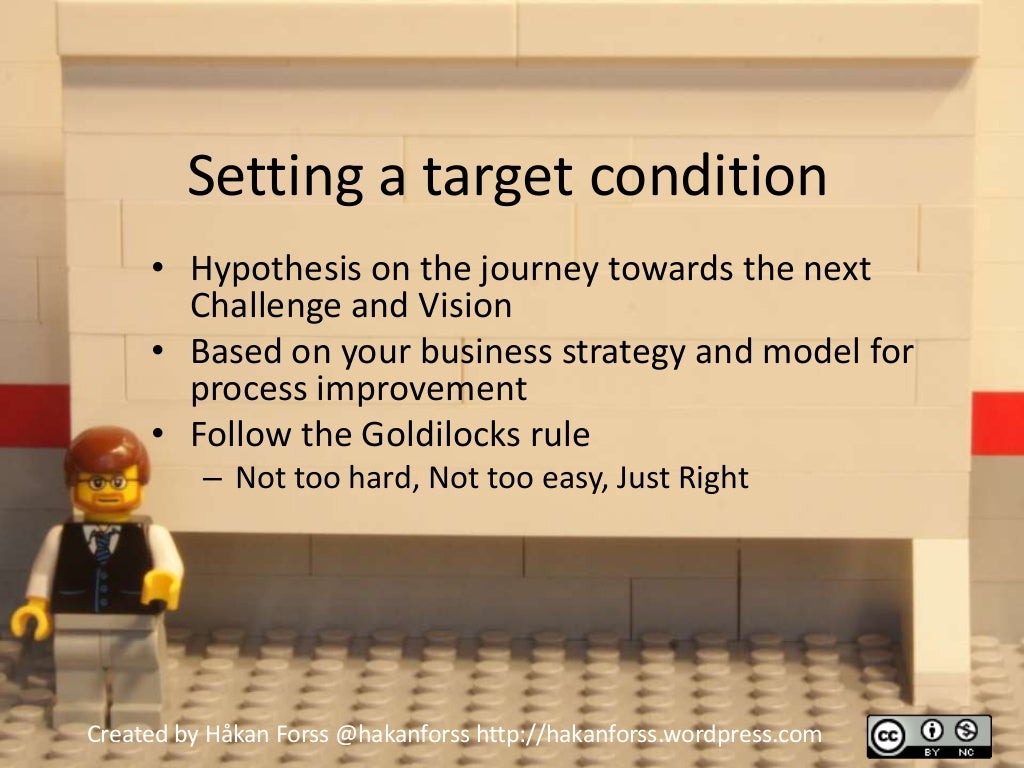 Setting a target condition

• Hypothesis on the journey towards the next Challenge and Vision
• Based on your business strategy and model for process improvement
• Follow the Goldilocks rule
– Not too hard, Not too easy, Just Right

Created by Håkan Forss @hakanforss http://hakanforss.wordpress.com

cc BY NC